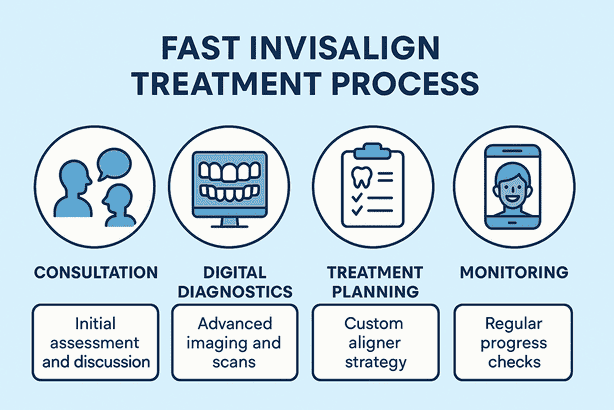 FAST INVISALIGN TREATMENT PROCESS

CONSULTATION

Initial assessment and discussion

DIGITAL DIAGNOSTICS

Advanced imaging and scans

TREATMENT PLANNING

Custom aligner strategy

MONITORING

Regular progress checks